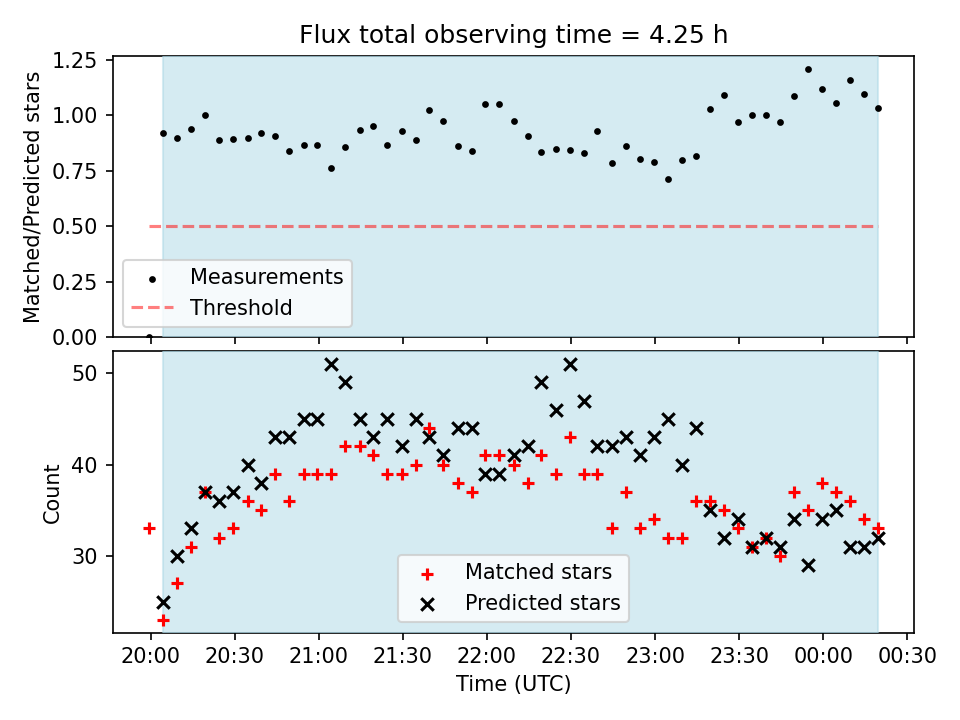 Flux total observing time = 4.25 h

Matched/Predicted stars

1.25
1.00
0.75
0.50
0.25
0.00

Measurements
Threshold

Count

50
40
30

Matched stars
Predicted stars

20:00 20:30 21:00 21:30 22:00 22:30 23:00 23:30 00:00 00:30

Time (UTC)